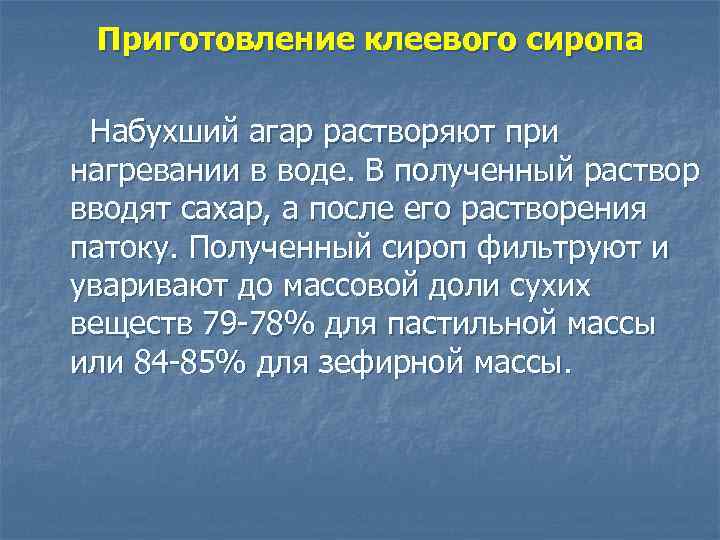 Приготовление клеевого сиропа

Набухший агар растворяют при нагревании в воде. В полученный раствор вводят сахар, а после его растворения патоку. Полученный сироп фильтруют и уваривают до массовой доли сухих веществ 79-78% для пастильной массы или 84-85% для зефирной массы.